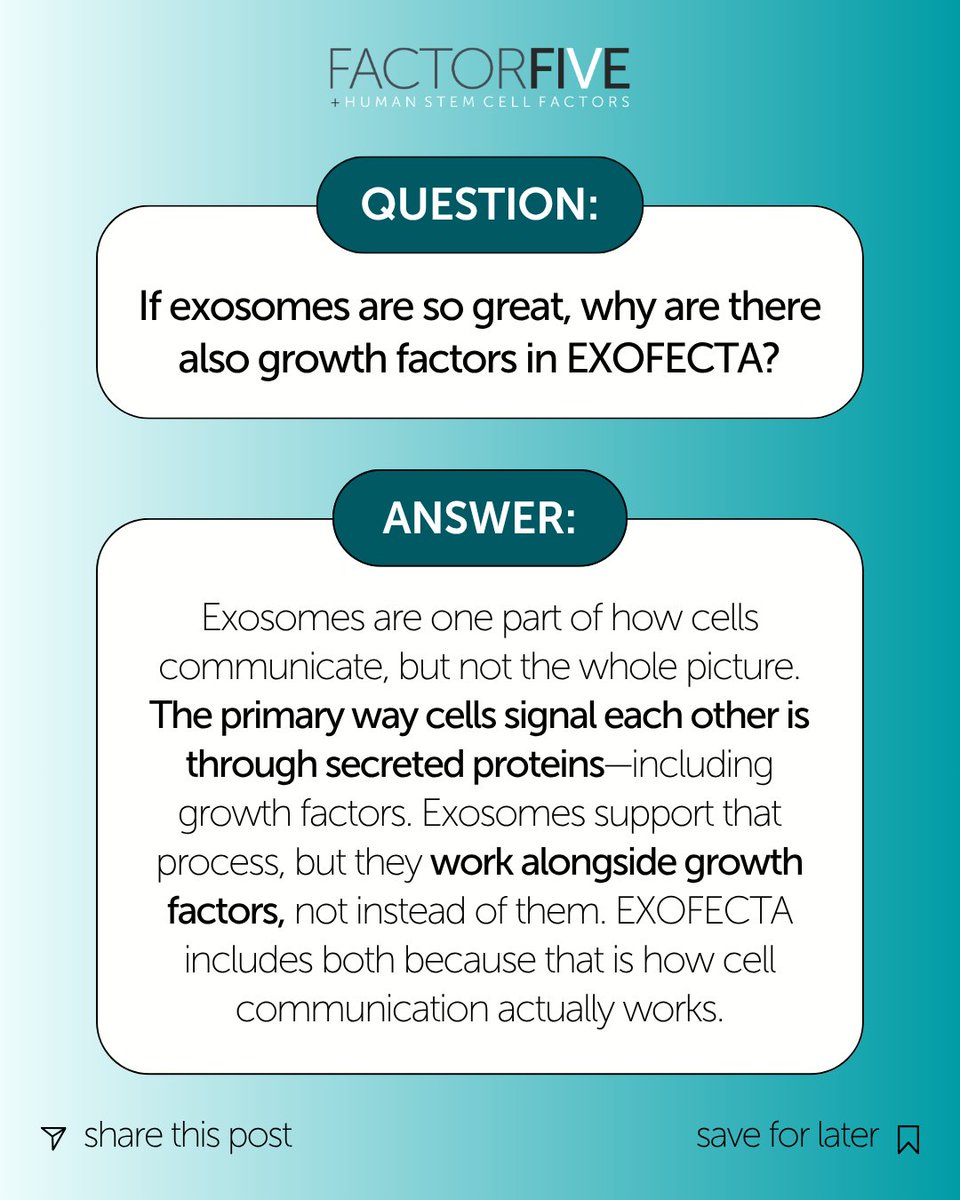 FACTORFIVE
+HUMAN STEM CELL FACTORS

QUESTION:

If exosomes are so great, why are there also growth factors in EXOFECTA?

ANSWER:

Exosomes are one part of how cells communicate, but not the whole picture. The primary way cells signal each other is through secreted proteins—including growth factors. Exosomes support that process, but they work alongside growth factors, not instead of them. EXOFECTA includes both because that is how cell communication actually works.

share this post

save for later